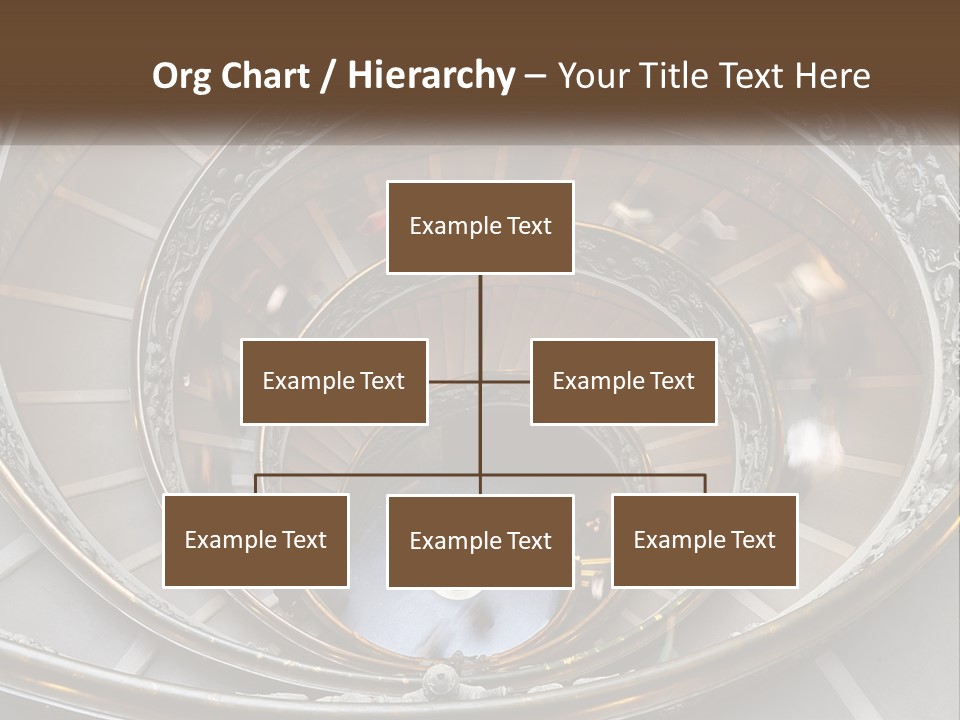 Org Chart / Hierarchy – Your Title Text Here

Example Text

Example Text

Example Text

Example Text

Example Text

Example Text